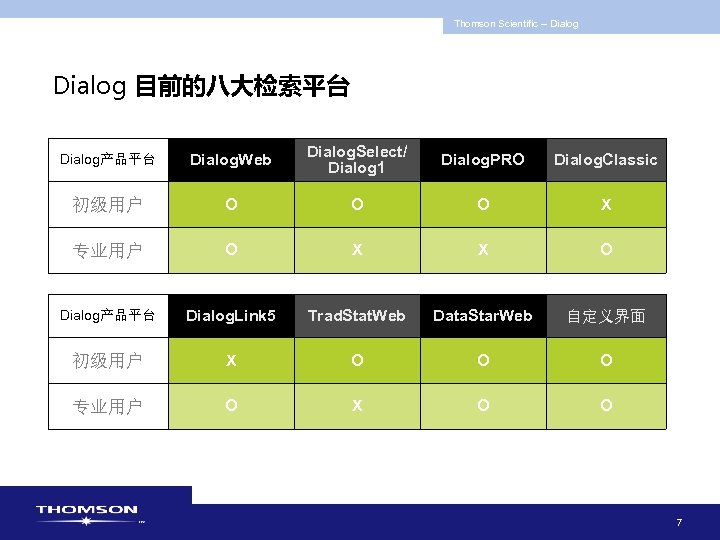 Thomson Scientific – Dialog

Dialog 目前的八大检索平台

| Dialog产品平台 | DialogWeb | DialogSelect/ Dialog1 | DialogPRO | DialogClassic |
|---|---|---|---|---|
| 初级用户 | O | O | O | X |
| 专业用户 | O | X | X | O |

| Dialog产品平台 | DialogLink5 | TradStatWeb | DataStarWeb | 自定义界面 |
|---|---|---|---|---|
| 初级用户 | X | O | O | O |
| 专业用户 | O | X | O | O |

THOMSON

7